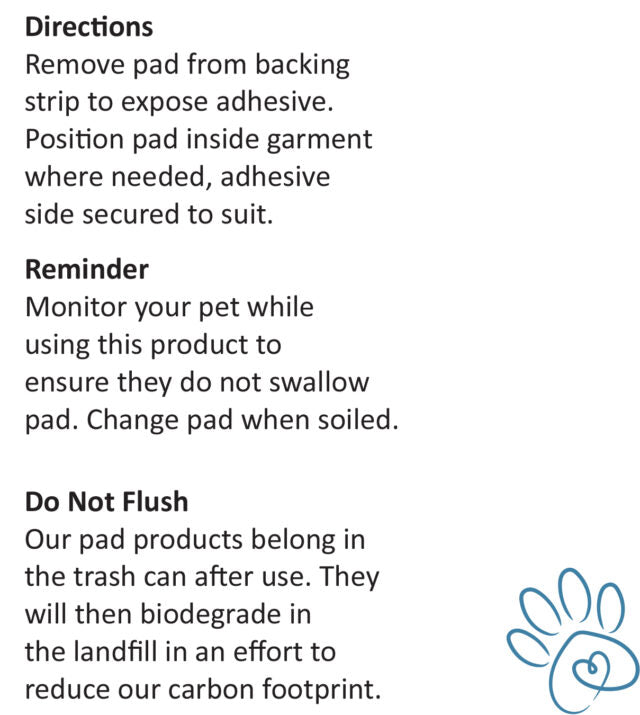 Directions
Remove pad from backing strip to expose adhesive. Position pad inside garment where needed, adhesive side secured to suit.

Reminder
Monitor your pet while using this product to ensure they do not swallow pad. Change pad when soiled.

Do Not Flush
Our pad products belong in the trash can after use. They will then biodegrade in the landfill in an effort to reduce our carbon footprint.